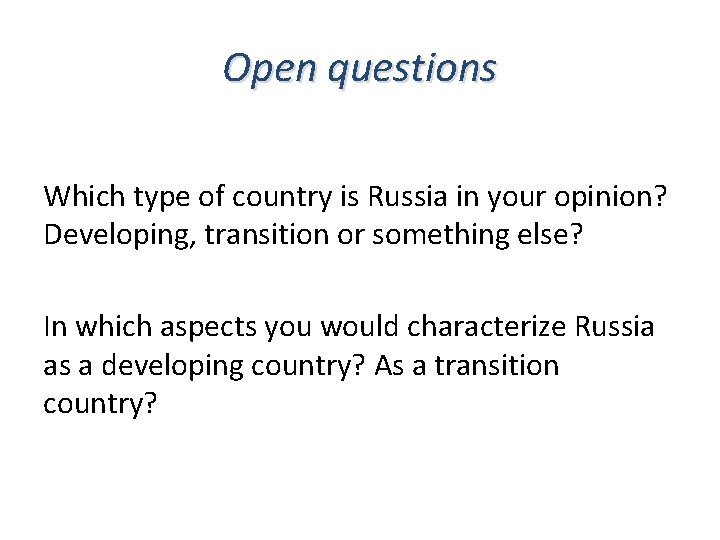 Open questions

Which type of country is Russia in your opinion? Developing, transition or something else?

In which aspects you would characterize Russia as a developing country? As a transition country?